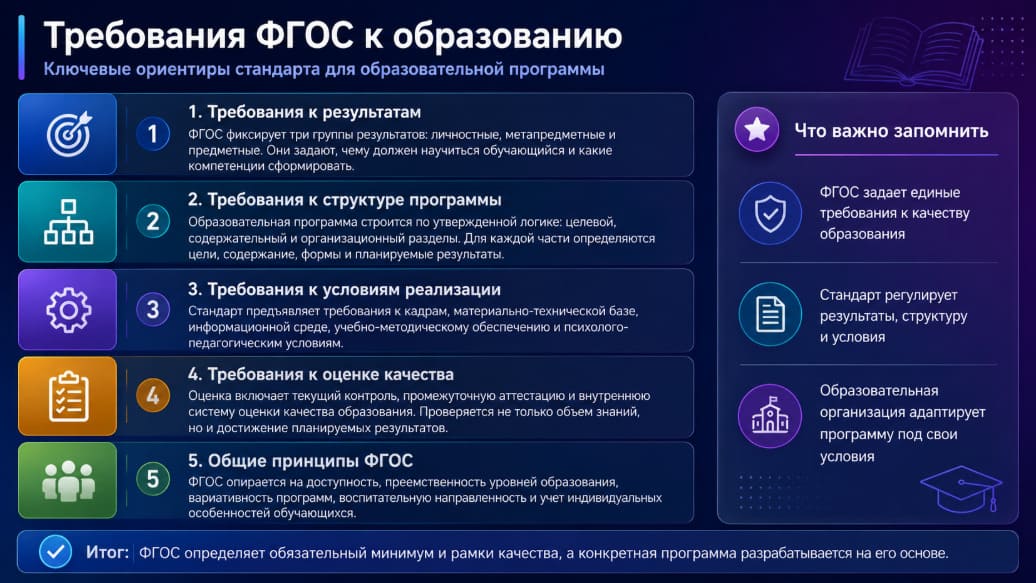 Требования ФГОС к образованию

Ключевые ориентиры стандарта для образовательной программы

1

1. Требования к результатам

ФГОС фиксирует три группы результатов: личностные, метапредметные и предметные. Они задают, чему должен научиться обучающийся и какие компетенции сформировать.

2

2. Требования к структуре программы

Образовательная программа строится по утвержденной логике: целевой, содержательный и организационный разделы. Для каждой части определяются цели, содержание, формы и планируемые результаты.

3

3. Требования к условиям реализации

Стандарт предъявляет требования к кадрам, материально-технической базе, информационной среде, учебно-методическому обеспечению и психолого-педагогическим условиям.

4

4. Требования к оценке качества

Оценка включает текущий контроль, промежуточную аттестацию и внутреннюю систему оценки качества образования. Проверяется не только объем знаний, но и достижение планируемых результатов.

5

5. Общие принципы ФГОС

ФГОС опирается на доступность, преемственность уровней образования, вариативность программ, воспитательную направленность и учет индивидуальных особенностей обучающихся.

Что важно запомнить

ФГОС задает единые требования к качеству образования

Стандарт регулирует результаты, структуру и условия

Образовательная организация адаптирует программу под свои условия

Итог: ФГОС определяет обязательный минимум и рамки качества, а конкретная программа разрабатывается на его основе.